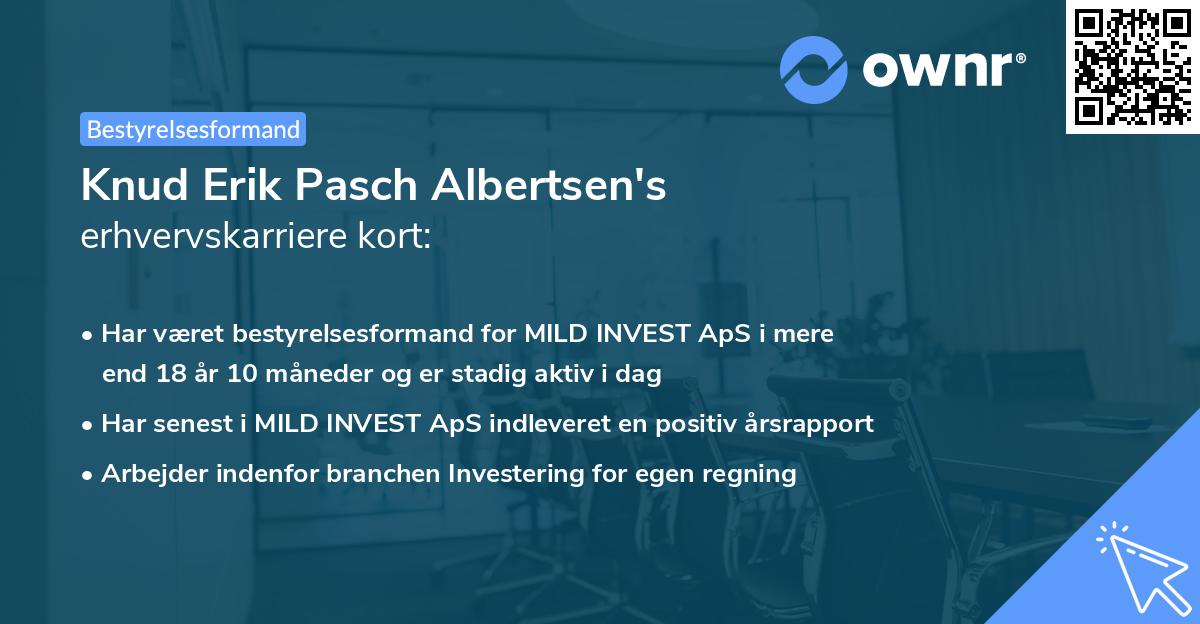 ownr®

Bestyrelsesformand

Knud Erik Pasch Albertsen's erhvervskarriere kort:

• Har været bestyrelsesformand for MILD INVEST ApS i mere end 18 år 10 måneder og er stadig aktiv i dag
• Har senest i MILD INVEST ApS indleveret en positiv årsrapport
• Arbejder indenfor branchen Investering for egen regning